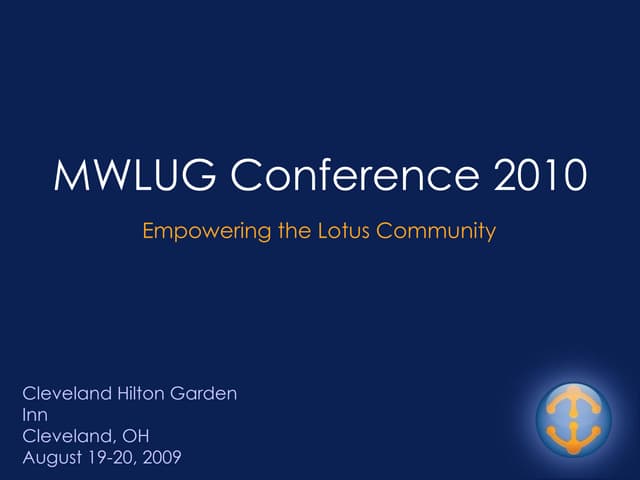 MWLUG Conference 2010

Empowering the Lotus Community

Cleveland Hilton Garden Inn
Cleveland, OH
August 19-20, 2009